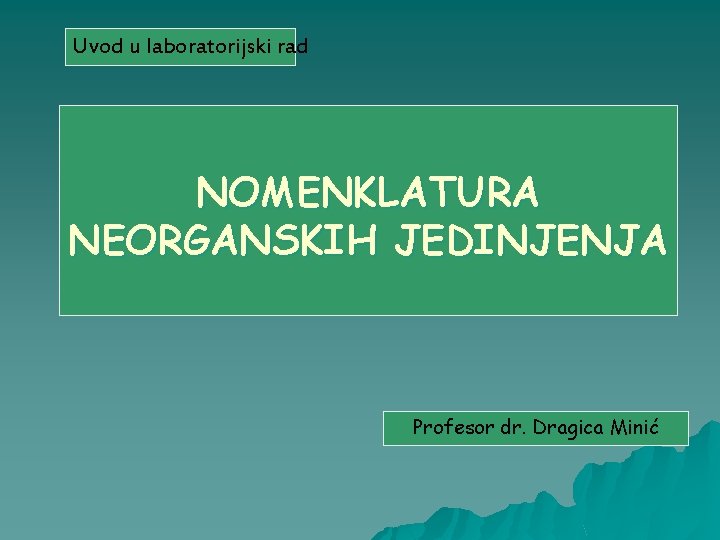 Uvod u laboratorijski rad

NOMENKLATURA NEORGANSKIH JEDINJENJA

Profesor dr. Dragica Minić